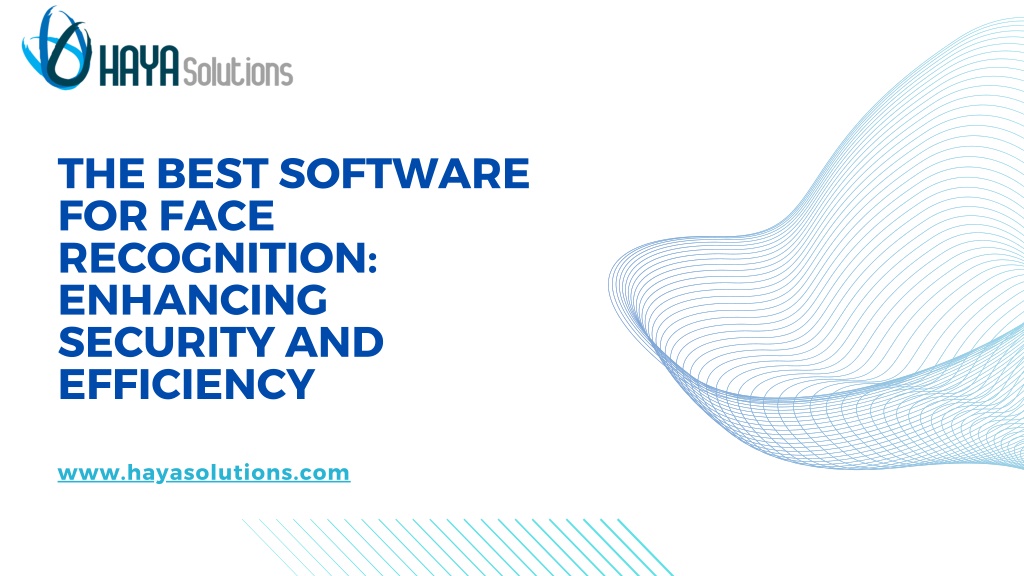 HAYA Solutions

THE BEST SOFTWARE FOR FACE RECOGNITION: ENHANCING SECURITY AND EFFICIENCY

www.hayasolutions.com